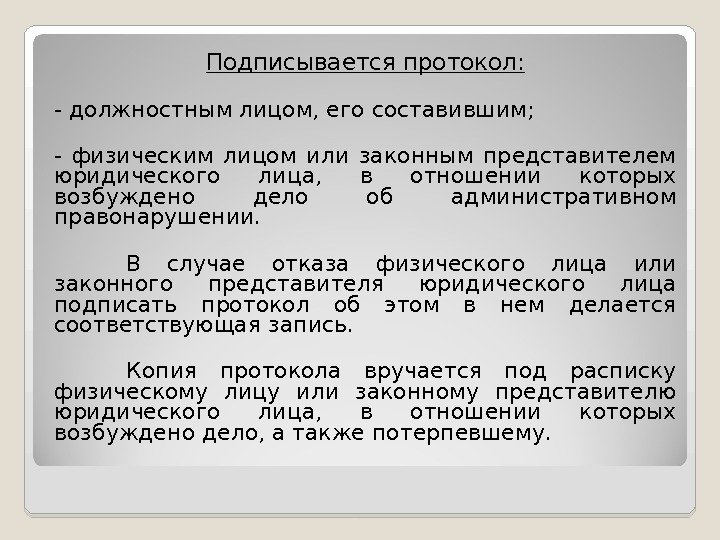 Подписывается протокол:

- должностным лицом, его составившим;

- физическим лицом или законным представителем юридического лица, в отношении которых возбуждено дело об административном правонарушении.

В случае отказа физического лица или законного представителя юридического лица подписать протокол об этом в нем делается соответствующая запись.

Копия протокола вручается под расписку физическому лицу или законному представителю юридического лица, в отношении которых возбуждено дело, а также потерпевшему.